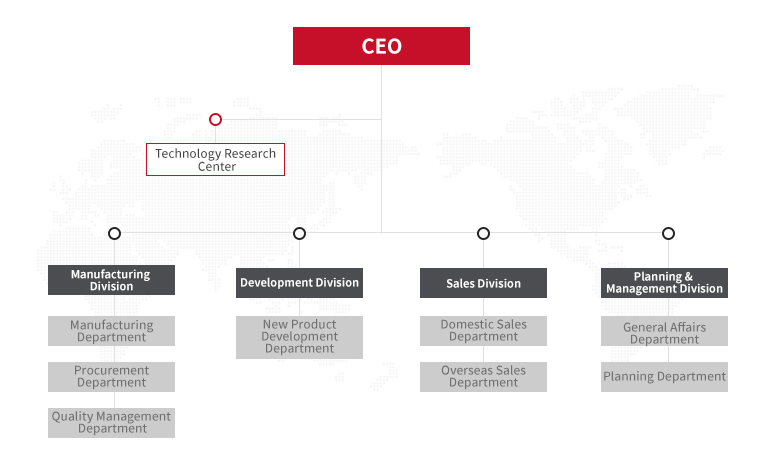 CEO

Technology Research Center

Manufacturing Division

Manufacturing Department

Procurement Department

Quality Management Department

Development Division

New Product Development Department

Sales Division

Domestic Sales Department

Overseas Sales Department

Planning & Management Division

General Affairs Department

Planning Department